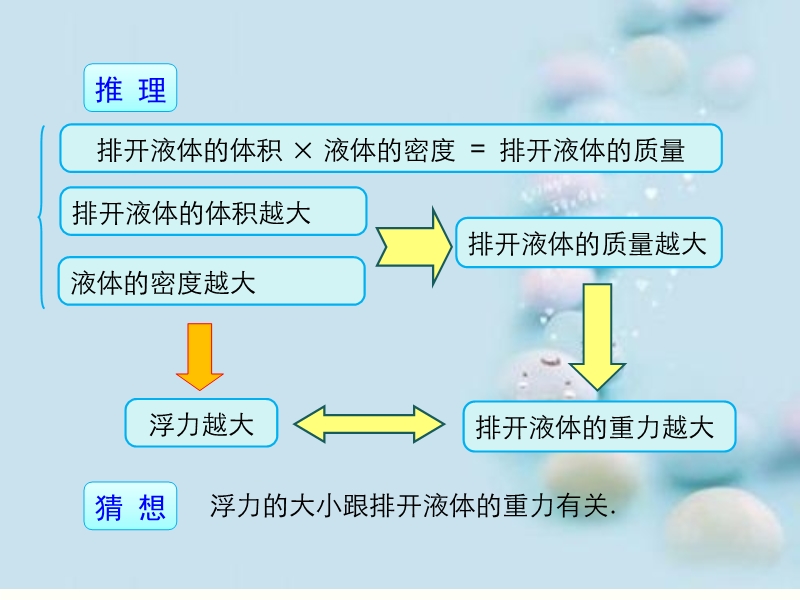 推 理

排开液体的体积 × 液体的密度 = 排开液体的质量

排开液体的体积越大

液体的密度越大

排开液体的质量越大

浮力越大

排开液体的重力越大

猜 想

浮力的大小跟排开液体的重力有关.